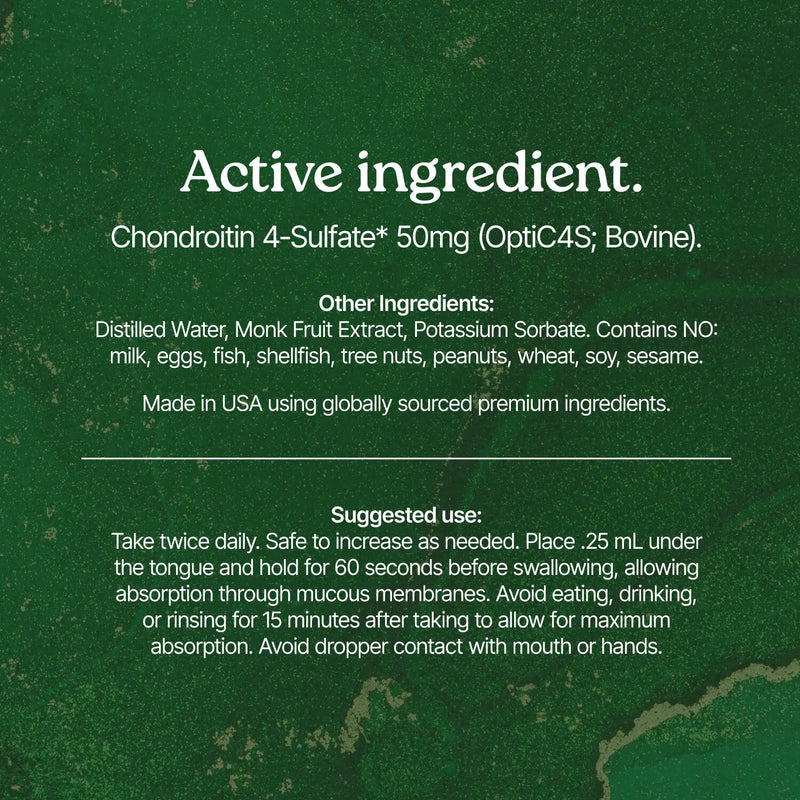 Active ingredient.

Chondroitin 4-Sulfate* 50mg (OptiC4S; Bovine).

Other Ingredients:
Distilled Water, Monk Fruit Extract, Potassium Sorbate. Contains NO: milk, eggs, fish, shellfish, tree nuts, peanuts, wheat, soy, sesame.

Made in USA using globally sourced premium ingredients.

Suggested use:
Take twice daily. Safe to increase as needed. Place .25 mL under the tongue and hold for 60 seconds before swallowing, allowing absorption through mucous membranes. Avoid eating, drinking, or rinsing for 15 minutes after taking to allow for maximum absorption. Avoid dropper contact with mouth or hands.